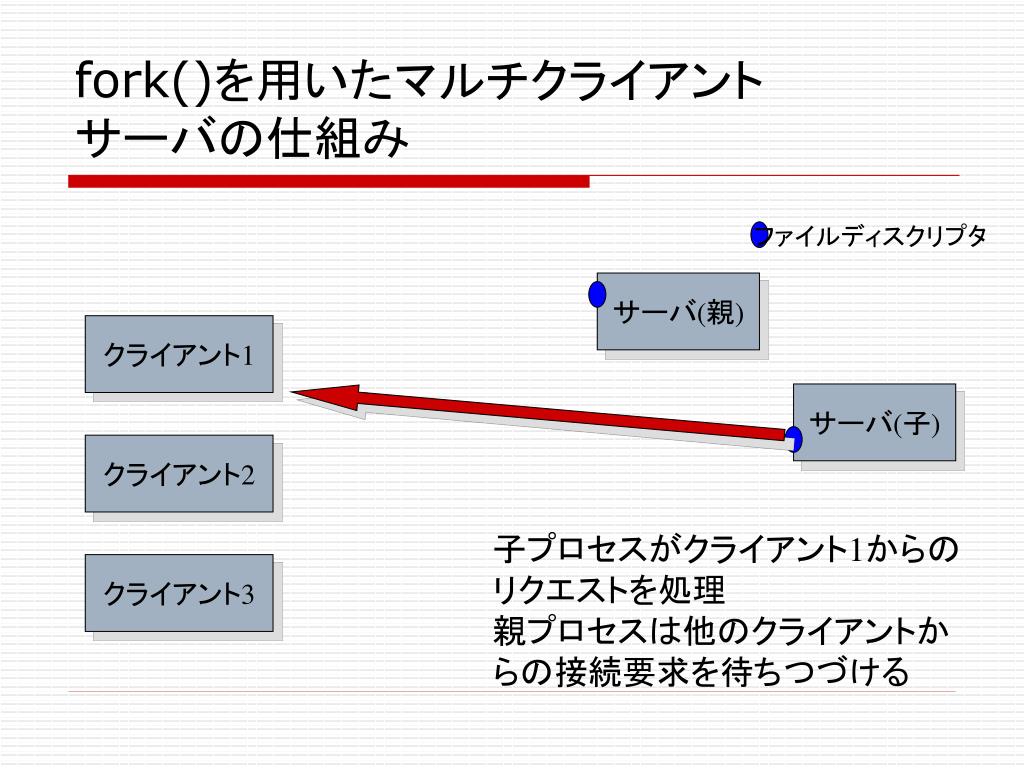 fork()を用いたマルチクライアントサーバの仕組み

ファイルディスクリプタ

サーバ(親)

クライアント1

サーバ(子)

クライアント2

クライアント3

子プロセスがクライアント1からのリクエストを処理
親プロセスは他のクライアントからの接続要求を待ちつづける